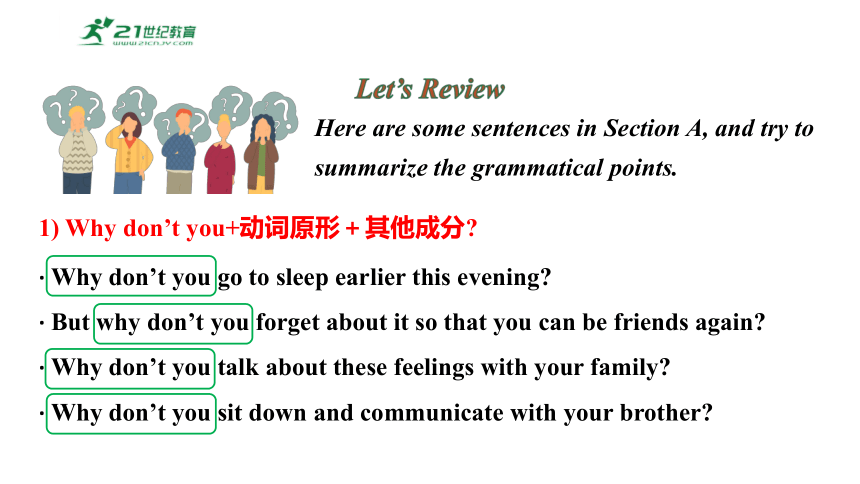 21世纪教育
www.21cnjy.com

Let's Review

Here are some sentences in Section A, and try to summarize the grammatical points.

1) Why don't you+动词原形＋其他成分?

· Why don't you go to sleep earlier this evening?

· But why don't you forget about it so that you can be friends again?

· Why don't you talk about these feelings with your family?

· Why don't you sit down and communicate with your brother?